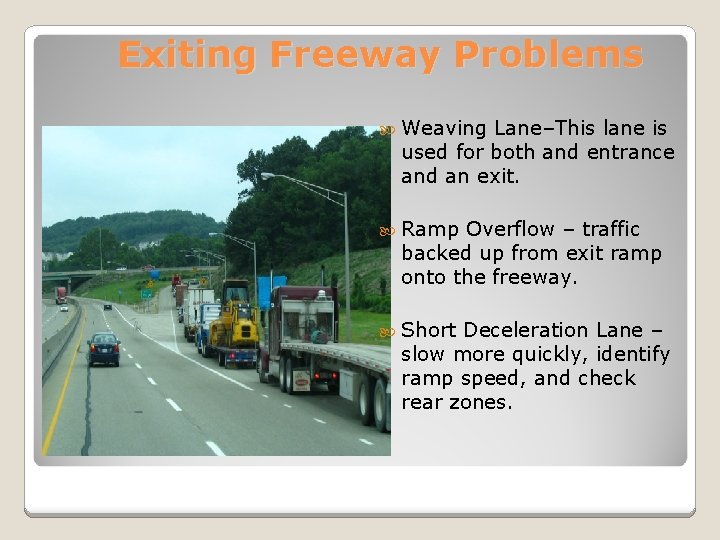 Exiting Freeway Problems

Weaving Lane–This lane is used for both and entrance and an exit.

Ramp Overflow – traffic backed up from exit ramp onto the freeway.

Short Deceleration Lane – slow more quickly, identify ramp speed, and check rear zones.